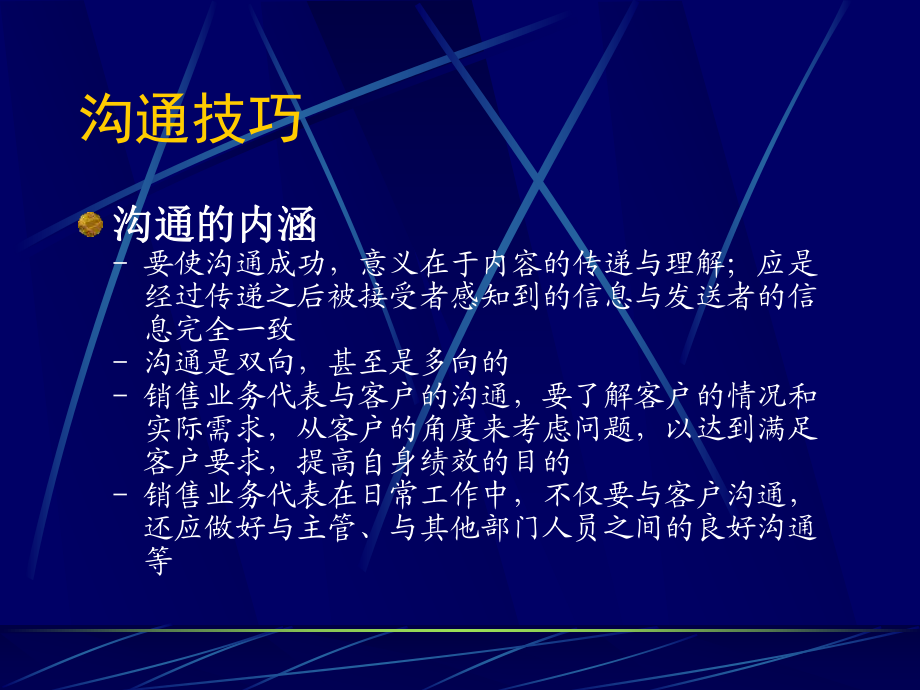 沟通技巧

沟通的内涵

– 要使沟通成功，意义在于内容的传递与理解；应是经过传递之后被接受者感知到的信息与发送者的信息完全一致

– 沟通是双向，甚至是多向的

– 销售业务代表与客户的沟通，要了解客户的情况和实际需求，从客户的角度来考虑问题，以达到满足客户要求，提高自身绩效的目的

– 销售业务代表在日常工作中，不仅要与客户沟通，还应做好与主管、与其他部门人员之间的良好沟通等